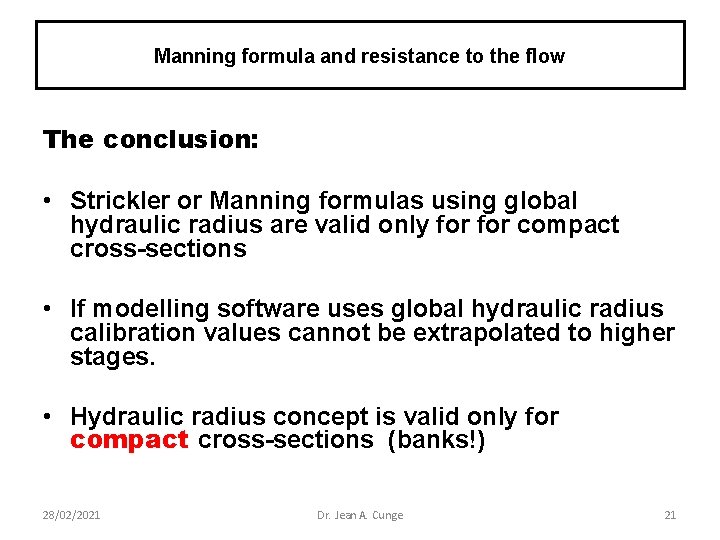 Manning formula and resistance to the flow

The conclusion:

• Strickler or Manning formulas using global hydraulic radius are valid only for for compact cross-sections

• If modelling software uses global hydraulic radius calibration values cannot be extrapolated to higher stages.

• Hydraulic radius concept is valid only for compact cross-sections (banks!)

28/02/2021 Dr. Jean A. Cunge 21